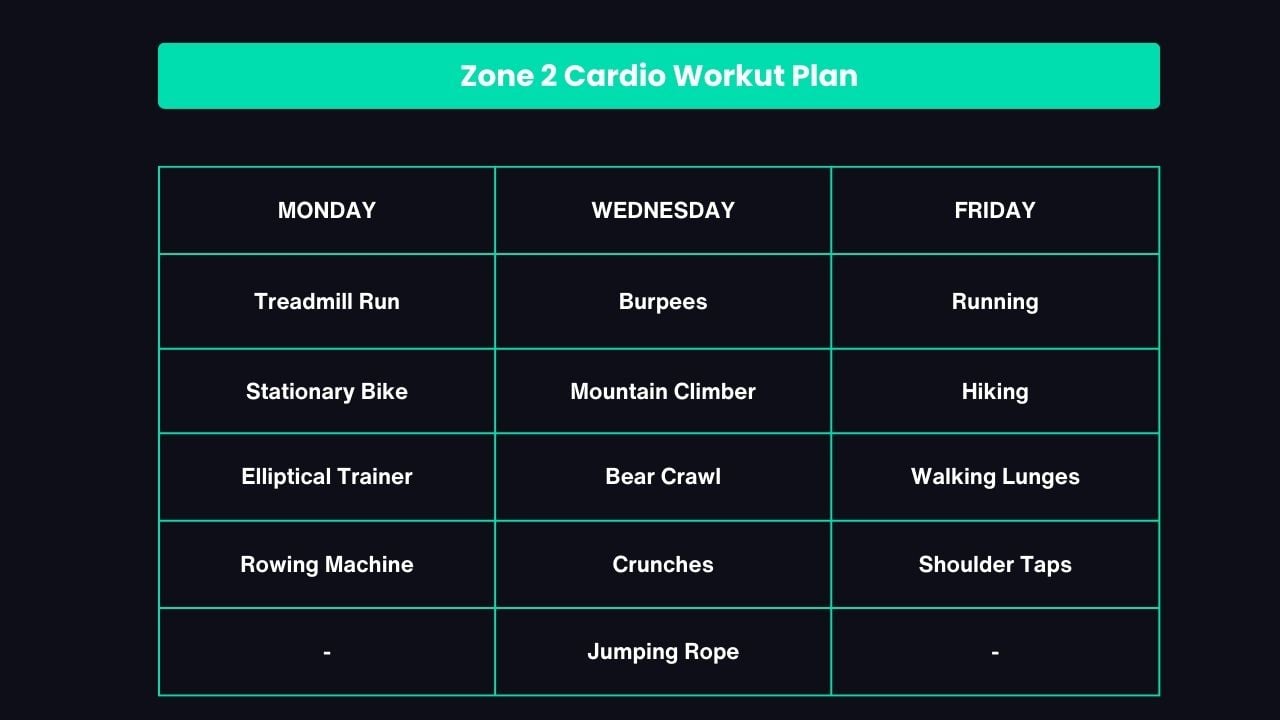 Zone 2 Cardio Workut Plan

| MONDAY | WEDNESDAY | FRIDAY |
|---|---|---|
| Treadmill Run | Burpees | Running |
| Stationary Bike | Mountain Climber | Hiking |
| Elliptical Trainer | Bear Crawl | Walking Lunges |
| Rowing Machine | Crunches | Shoulder Taps |
| - | Jumping Rope | - |